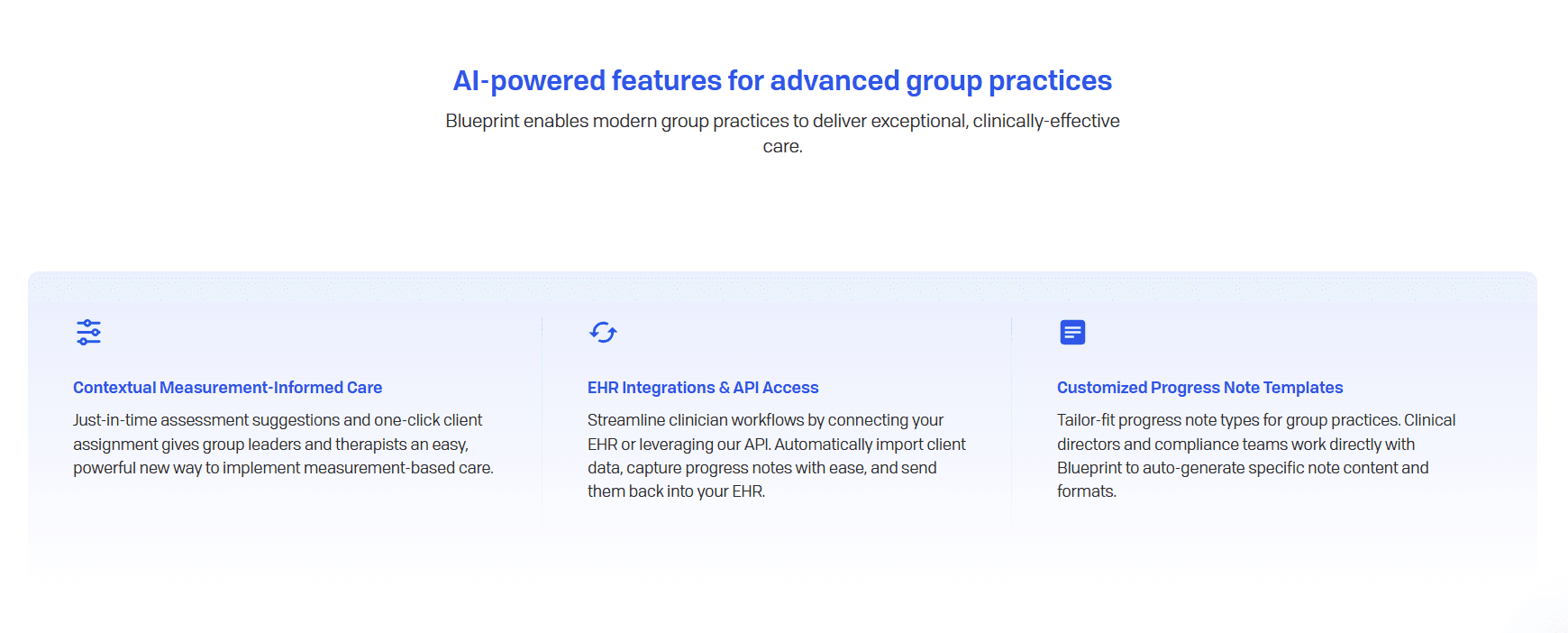 AI-powered features for advanced group practices

Blueprint enables modern group practices to deliver exceptional, clinically-effective care.

Contextual Measurement-Informed Care

Just-in-time assessment suggestions and one-click client assignment gives group leaders and therapists an easy, powerful new way to implement measurement-based care.

EHR Integrations & API Access

Streamline clinician workflows by connecting your EHR or leveraging our API. Automatically import client data, capture progress notes with ease, and send them back into your EHR.

Customized Progress Note Templates

Tailor-fit progress note types for group practices. Clinical directors and compliance teams work directly with Blueprint to auto-generate specific note content and formats.